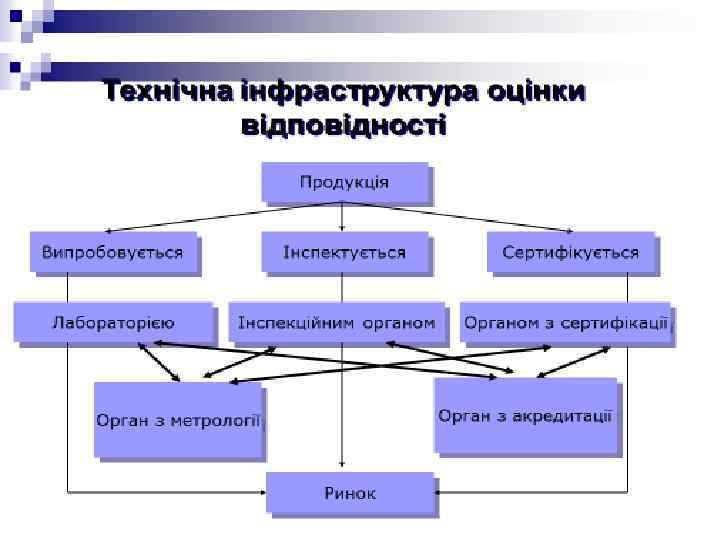 Технічна інфраструктура оцінки відповідності

Продукція

Випробовується

Інспектується

Сертифікується

Лабораторією

Інспекційним органом

Органом з сертифікації

Орган з метрології

Орган з акредитації

Ринок